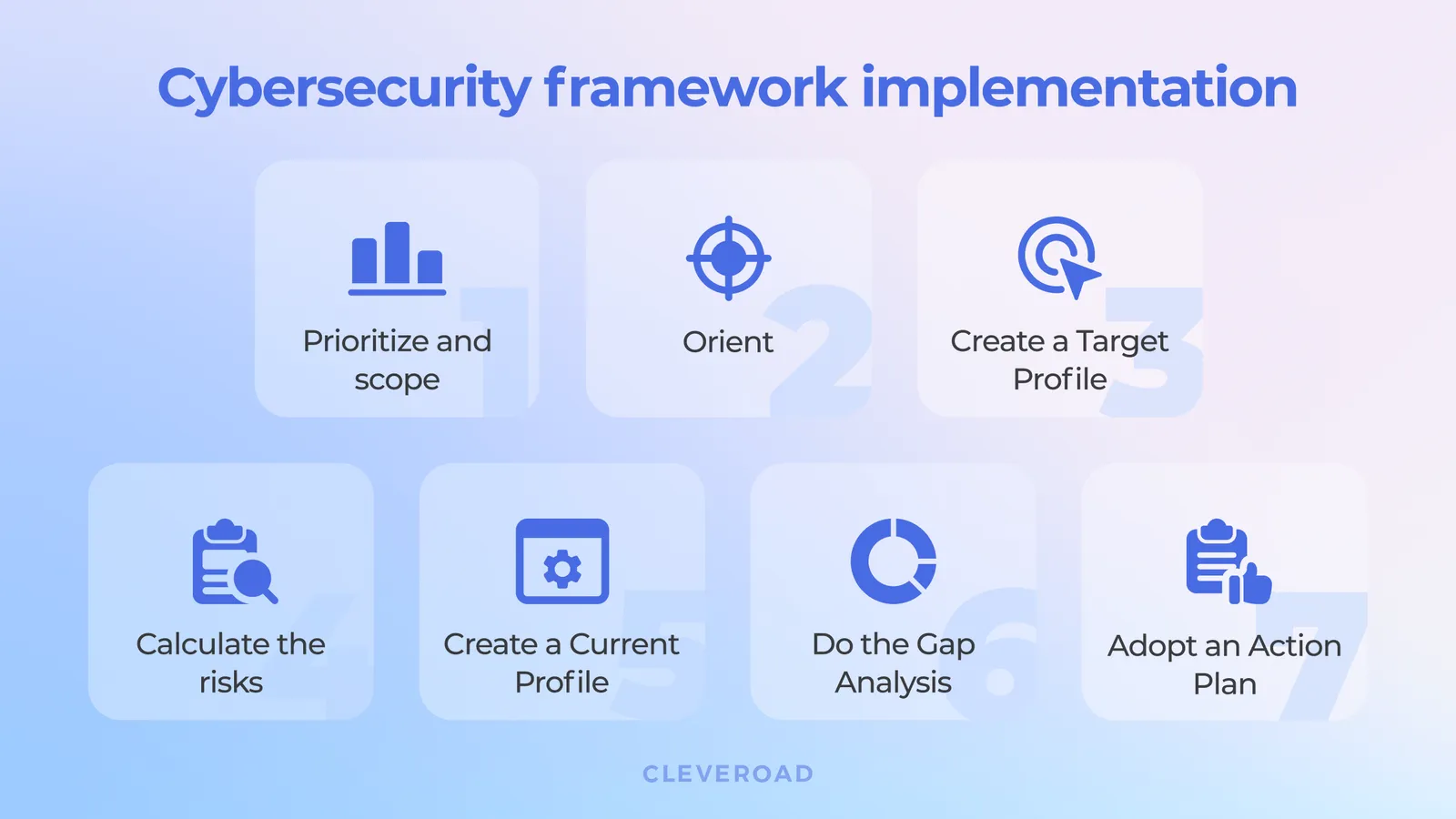 Cybersecurity framework implementation

1
Prioritize and scope

2
Orient

3
Create a Target Profile

4
Calculate the risks

5
Create a Current Profile

6
Do the Gap Analysis

7
Adopt an Action Plan

CLEVEROAD